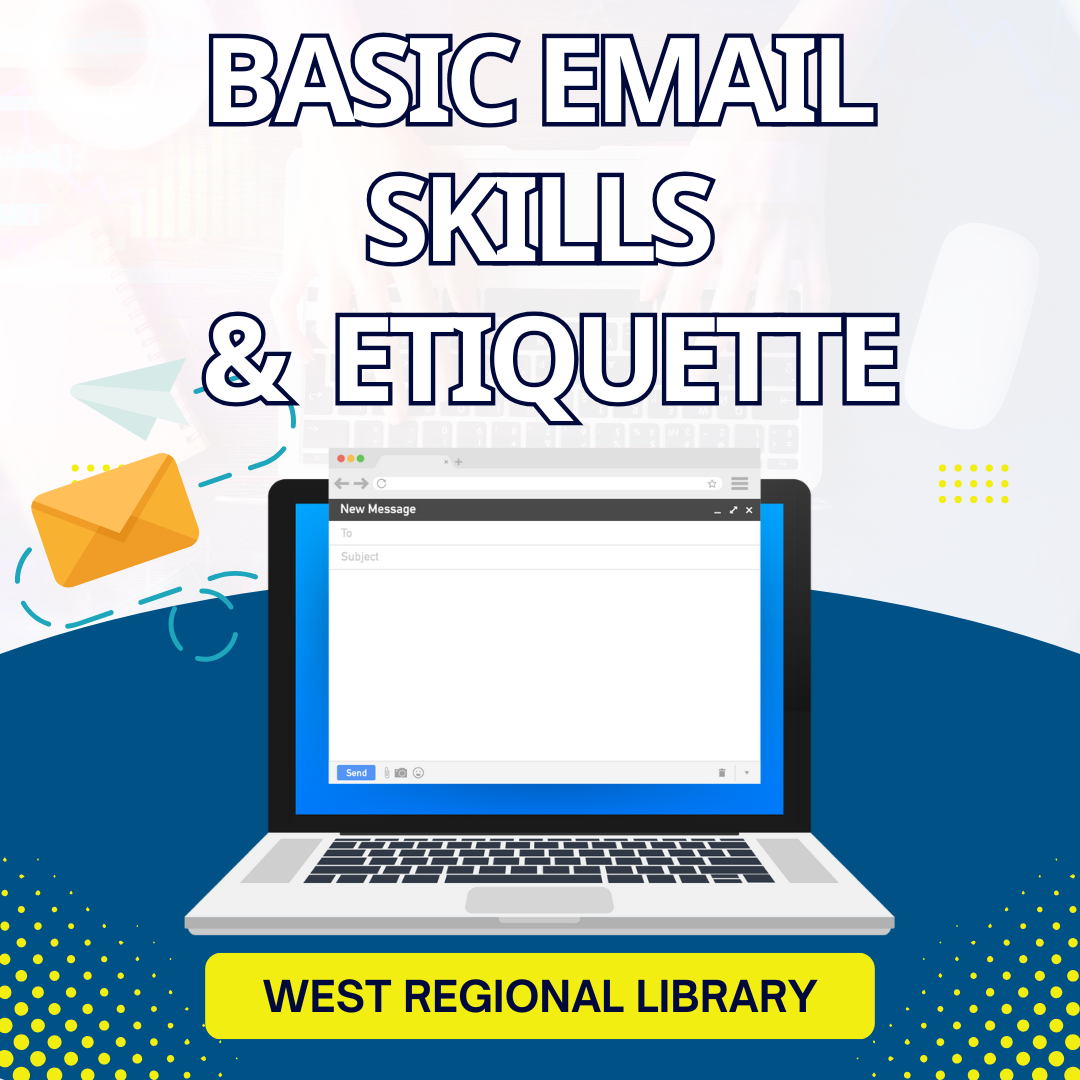 BASIC EMAIL SKILLS & ETIQUETTE

New Message

To

Subject

Send

WEST REGIONAL LIBRARY